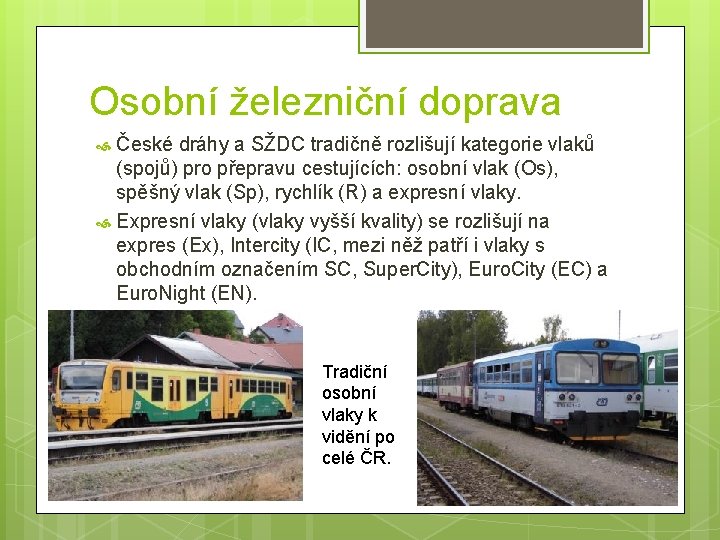 Osobní železniční doprava

České dráhy a SŽDC tradičně rozlišují kategorie vlaků (spojů) pro přepravu cestujících: osobní vlak (Os), spěšný vlak (Sp), rychlík (R) a expresní vlaky.

Expresní vlaky (vlaky vyšší kvality) se rozlišují na expres (Ex), Intercity (IC, mezi něž patří i vlaky s obchodním označením SC, SuperCity), EuroCity (EC) a EuroNight (EN).

Tradiční osobní vlaky k vidění po celé ČR.